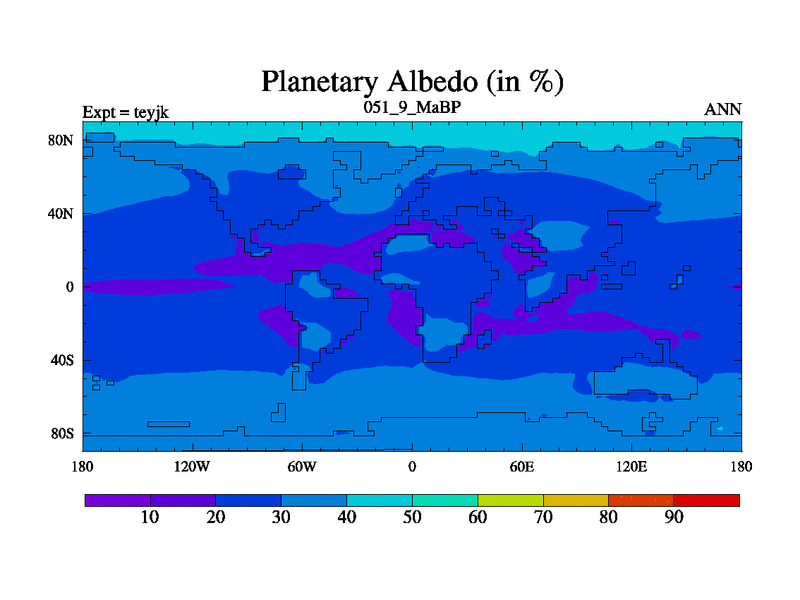 Planetary Albedo (in %)

Expt = teyjk

051_9_MaBP

ANN

80N

40N

0

40S

80S

180

120W

60W

0

60E

120E

180

10

20

30

40

50

60

70

80

90